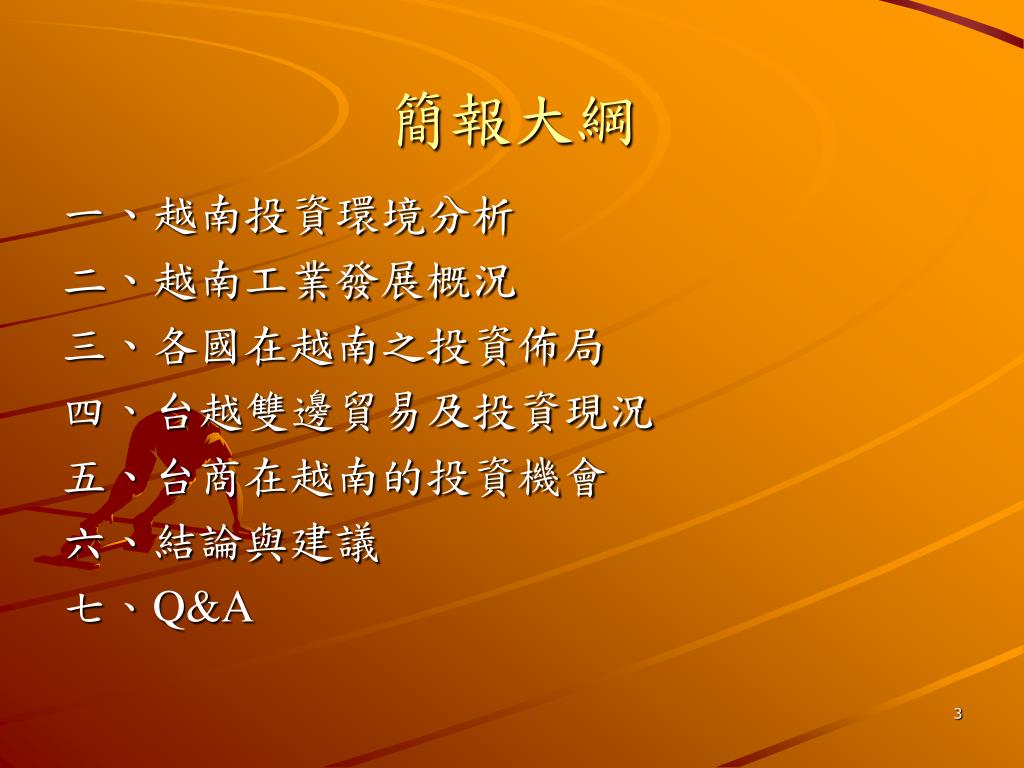 簡報大綱

一、越南投資環境分析
二、越南工業發展概況
三、各國在越南之投資佈局
四、台越雙邊貿易及投資現況
五、台商在越南的投資機會
六、結論與建議
七、Q&A

3